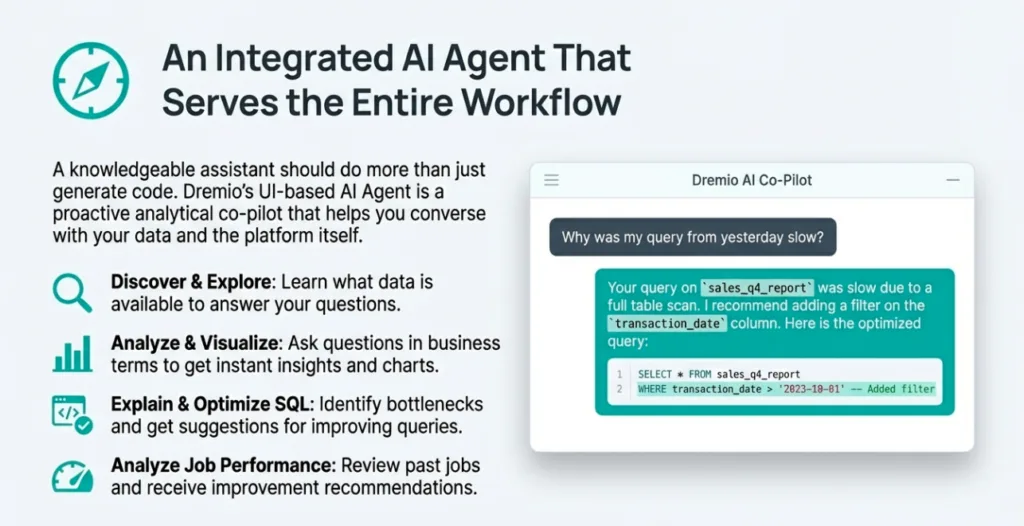 An Integrated AI Agent That Serves the Entire Workflow

A knowledgeable assistant should do more than just generate code. Dremio's UI-based AI Agent is a proactive analytical co-pilot that helps you converse with your data and the platform itself.

Discover & Explore: Learn what data is available to answer your questions.

Analyze & Visualize: Ask questions in business terms to get instant insights and charts.

Explain & Optimize SQL: Identify bottlenecks and get suggestions for improving queries.

Analyze Job Performance: Review past jobs and receive improvement recommendations.

Dremio AI Co-Pilot

Why was my query from yesterday slow?

Your query on `sales_q4_report` was slow due to a full table scan. I recommend adding a filter on the `transaction_date` column. Here is the optimized query:

1 SELECT * FROM sales_q4_report
2 WHERE transaction_date > '2023-10-01' -- Added filter